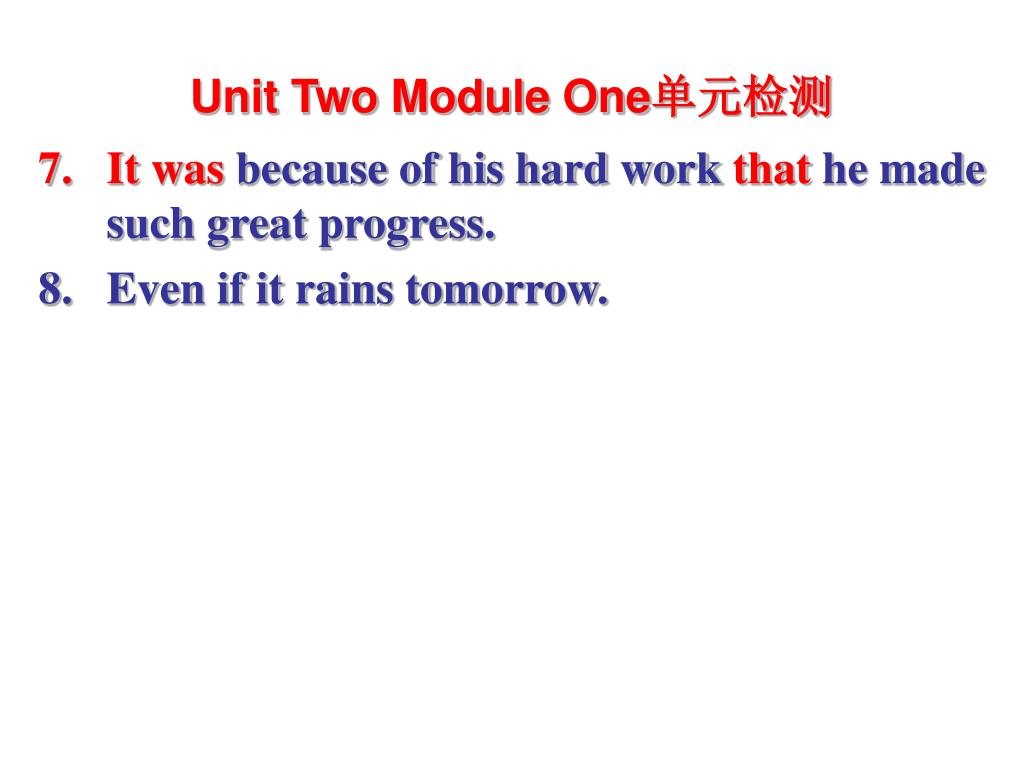 Unit Two Module One单元检测

7. It was because of his hard work that he made such great progress.

8. Even if it rains tomorrow.